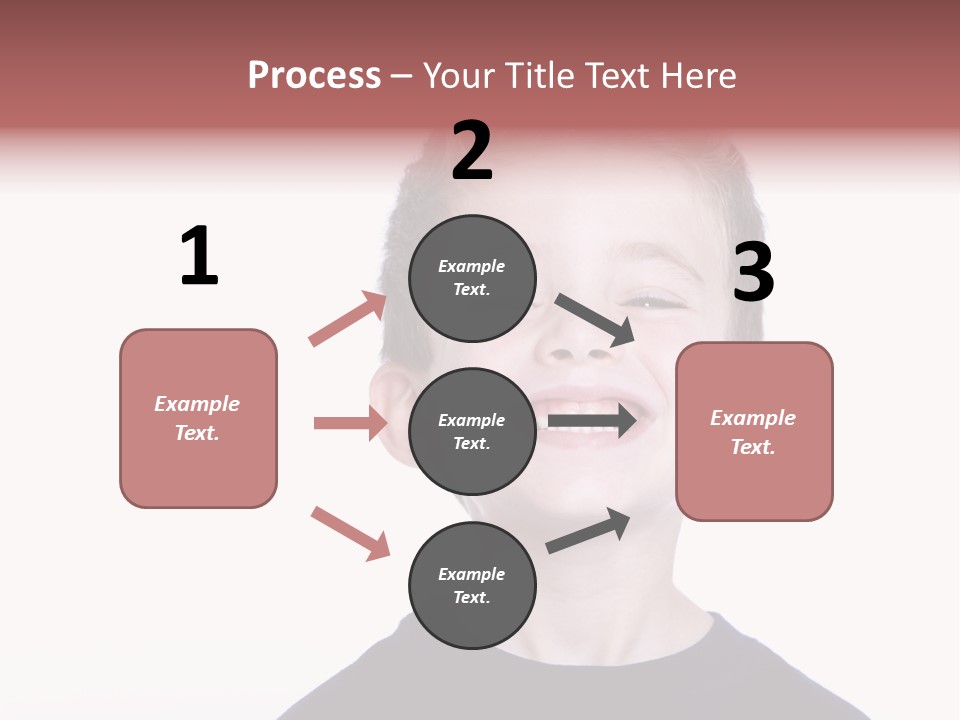 Process – Your Title Text Here

1

Example Text.

2

Example Text.

Example Text.

Example Text.

3

Example Text.